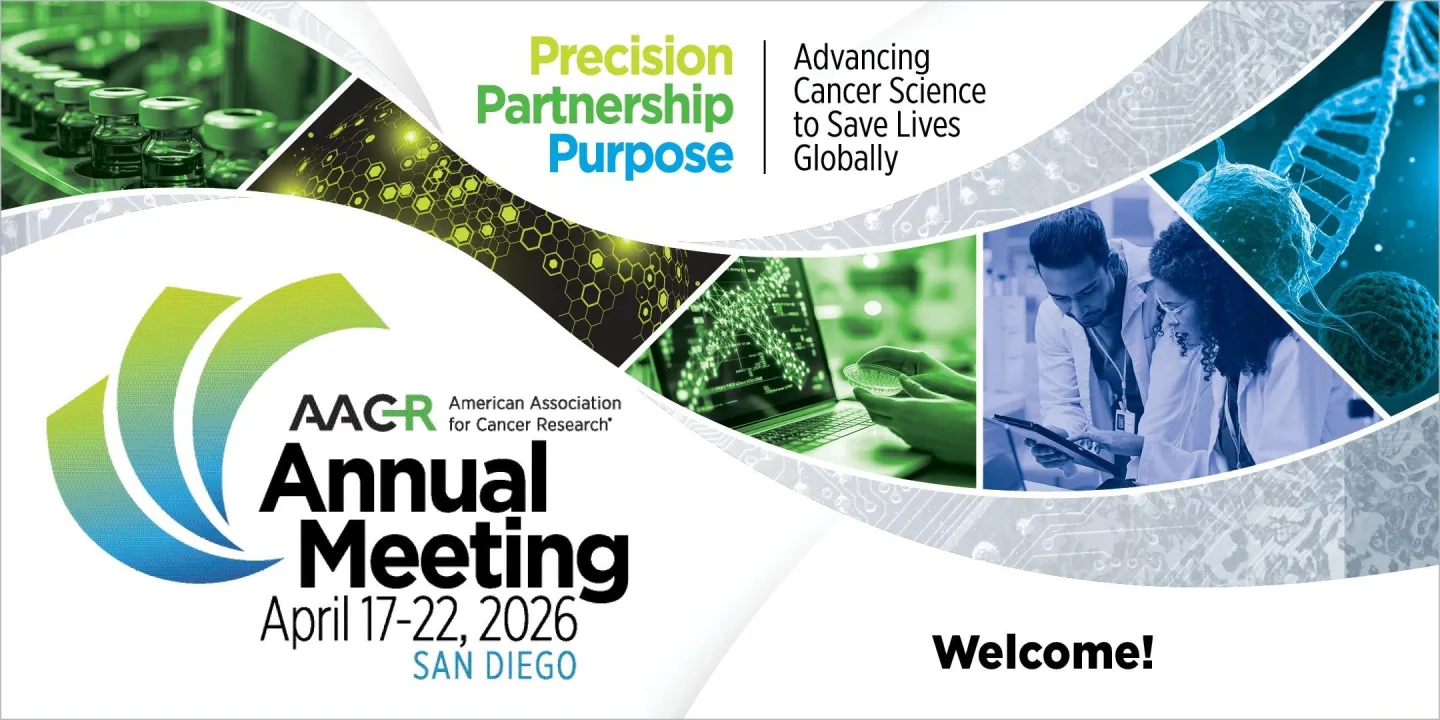 Precision
Partnership
Purpose

Advancing Cancer Science to Save Lives Globally

AACR American Association for Cancer Research®

Annual Meeting
April 17-22, 2026
SAN DIEGO

Welcome!